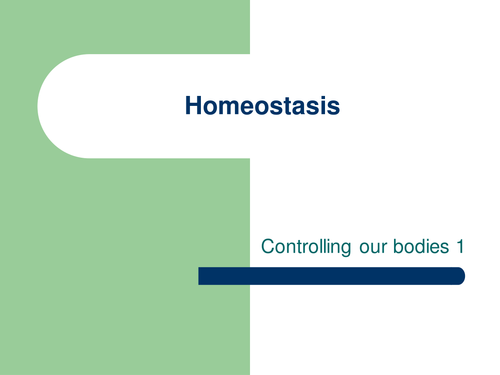 Homeostasis

Controlling our bodies 1